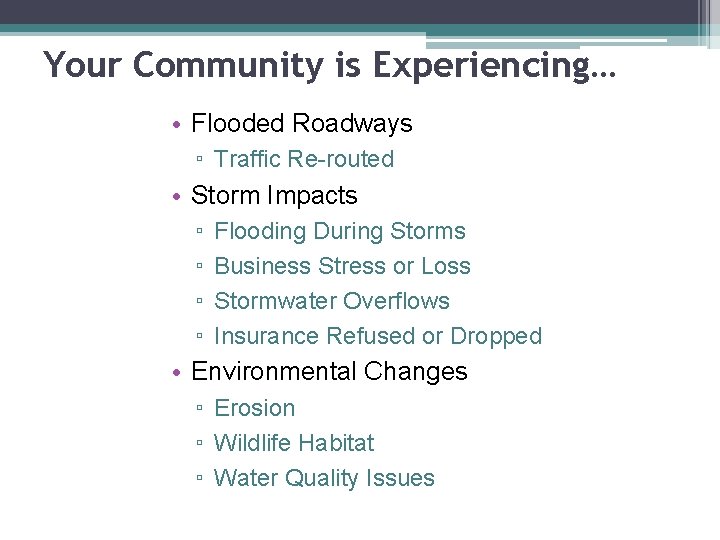 Your Community is Experiencing…

• Flooded Roadways
▫ Traffic Re-routed
• Storm Impacts
▫ Flooding During Storms
▫ Business Stress or Loss
▫ Stormwater Overflows
▫ Insurance Refused or Dropped
• Environmental Changes
▫ Erosion
▫ Wildlife Habitat
▫ Water Quality Issues